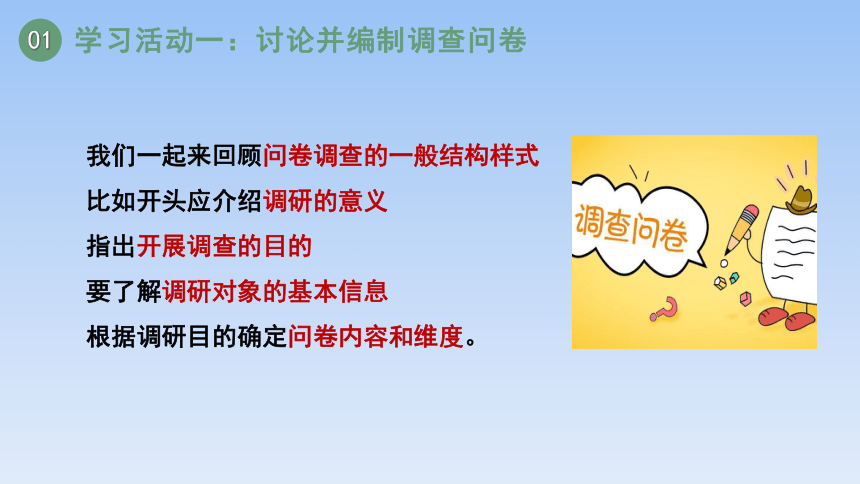 01 学习活动一：讨论并编制调查问卷

我们一起来回顾问卷调查的一般结构样式
比如开头应介绍调研的意义
指出开展调查的目的
要了解调研对象的基本信息
根据调研目的确定问卷内容和维度。

调查问卷